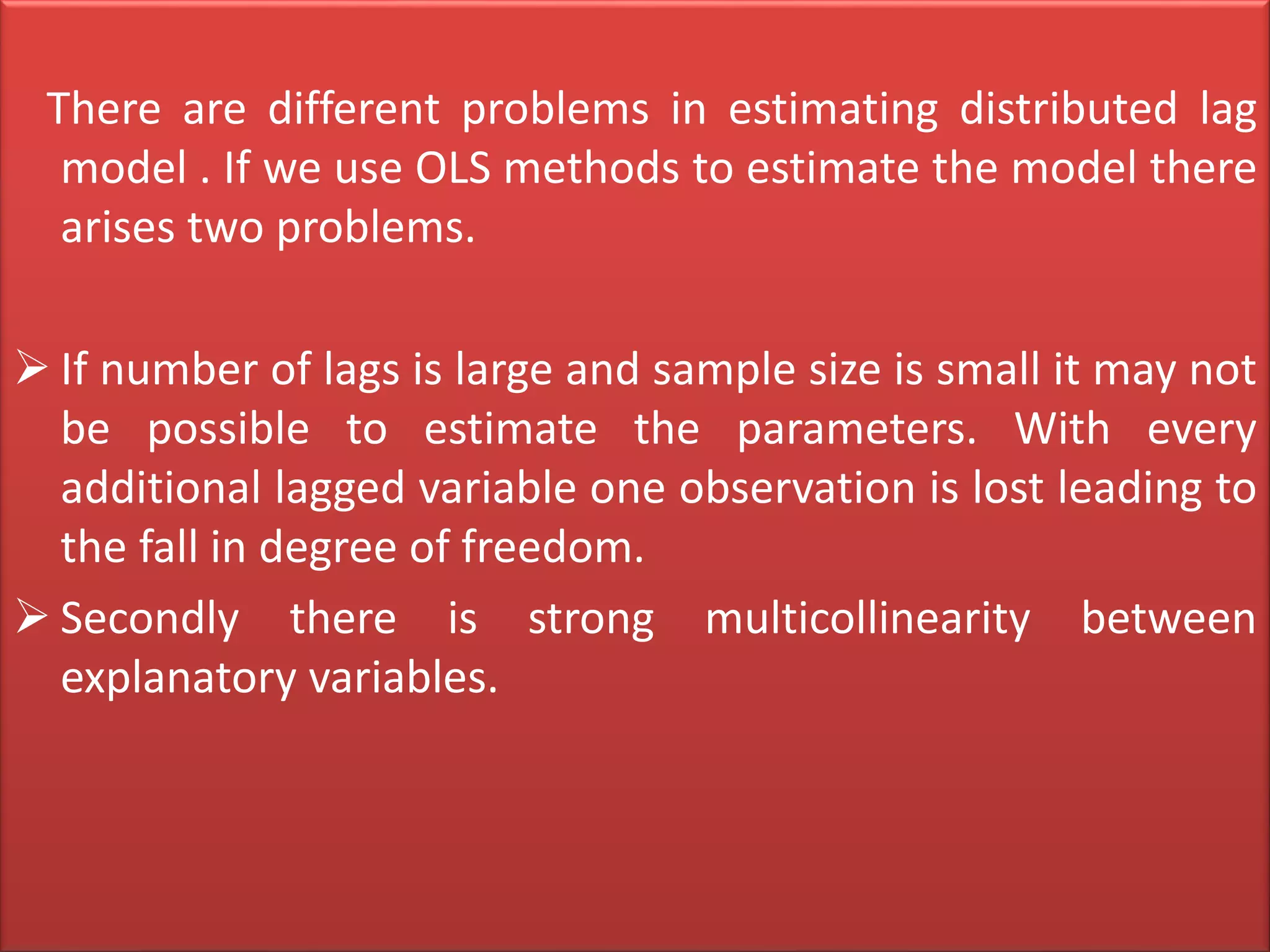 There are different problems in estimating distributed lag model . If we use OLS methods to estimate the model there arises two problems.

➢ If number of lags is large and sample size is small it may not be possible to estimate the parameters. With every additional lagged variable one observation is lost leading to the fall in degree of freedom.

➢ Secondly there is strong multicollinearity between explanatory variables.